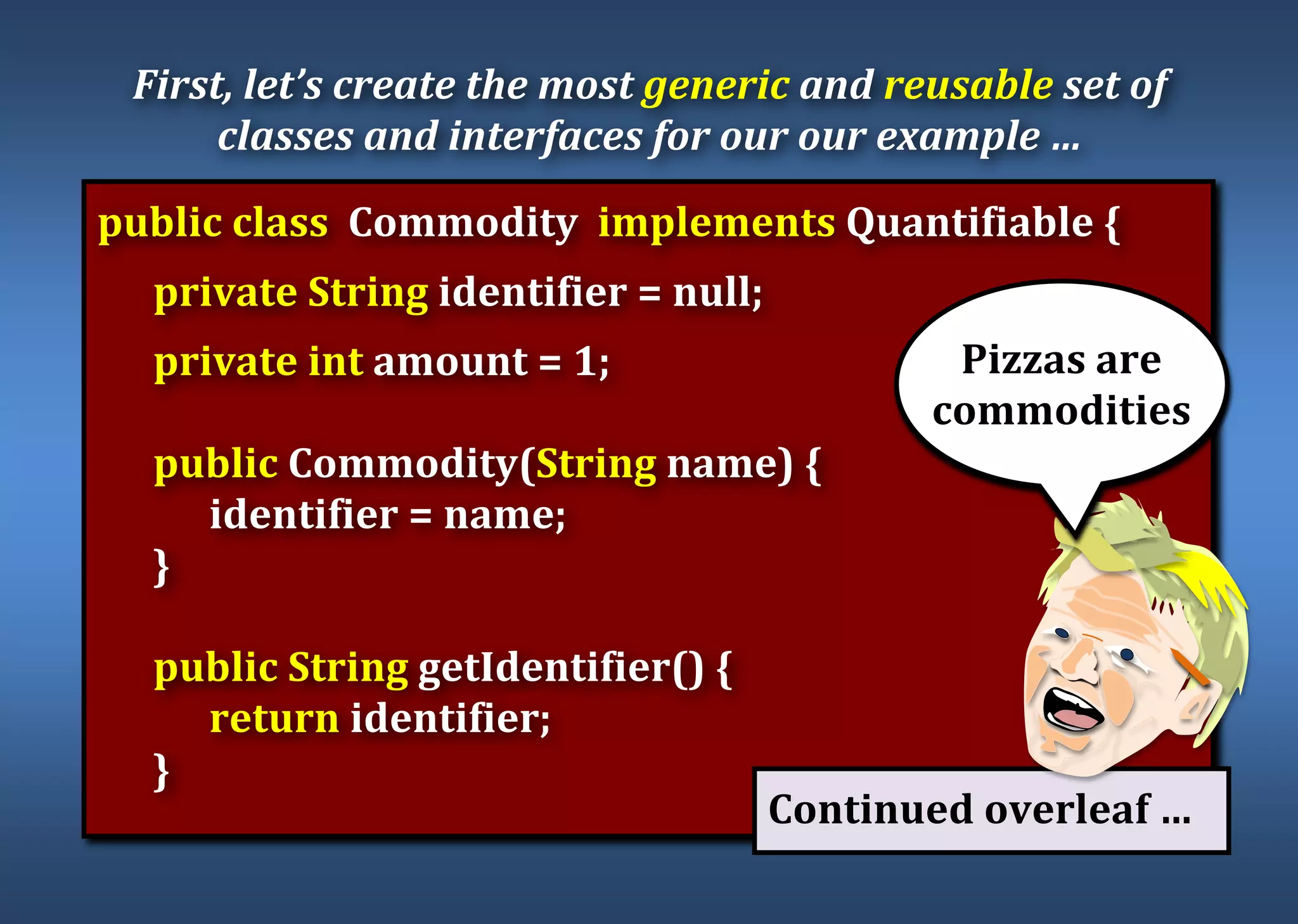 First, let's create the most generic and reusable set of classes and interfaces for our our example ...

public class Commodity implements Quantifiable {

private String identifier = null;

private int amount = 1;

public Commodity(String name) {
identifier = name;
}

public String getIdentifier() {
return identifier;
}

Pizzas are commodities

Continued overleaf ...